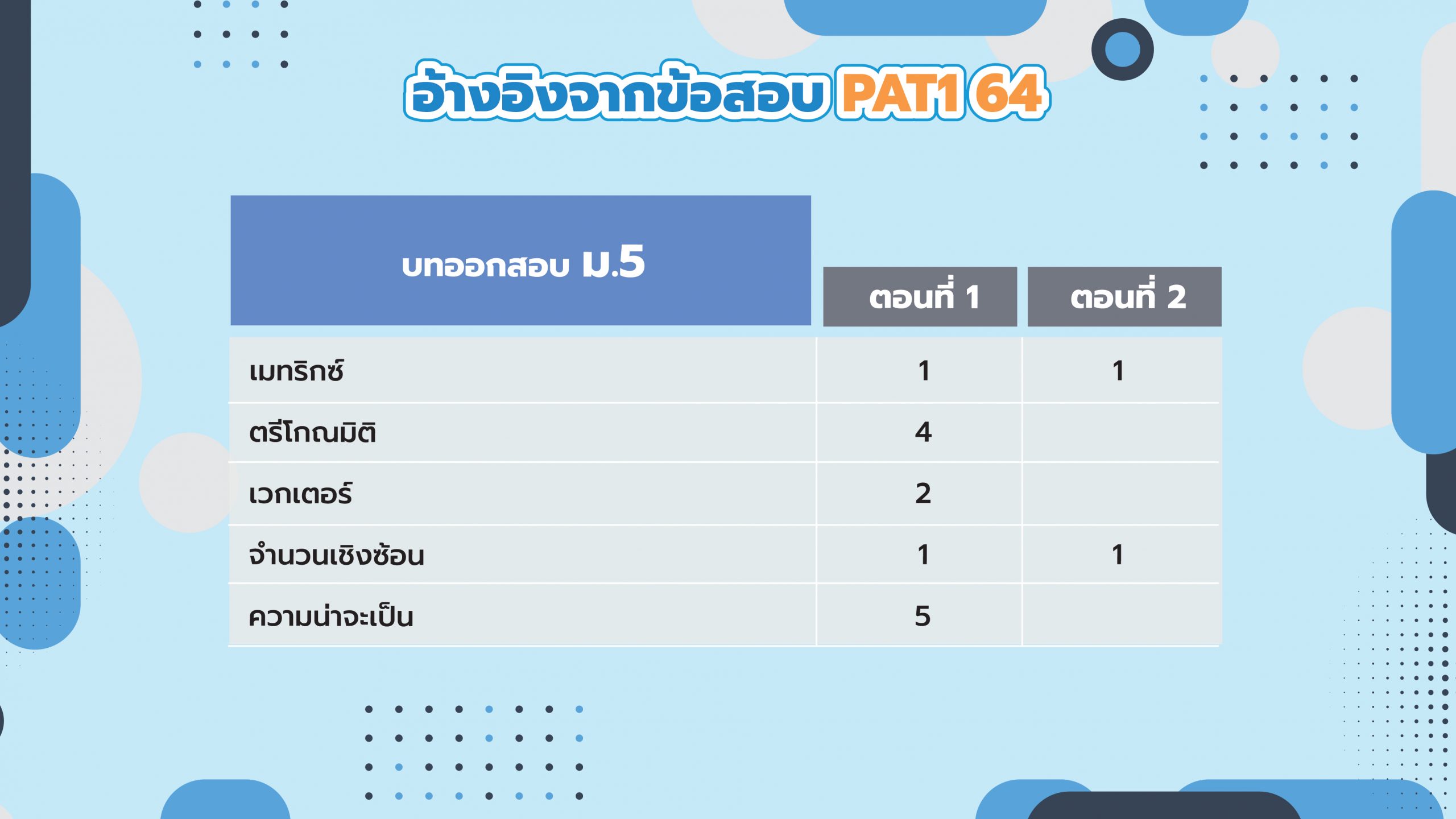 อ้างอิงจากข้อสอบ PAT1 64

| บทออกสอบ ม.5 | ตอนที่ 1 | ตอนที่ 2 |
|---|---|---|
| เมทริกซ์ | 1 | 1 |
| ตรีโกณมิติ | 4 | |
| เวกเตอร์ | 2 | |
| จำนวนเชิงซ้อน | 1 | 1 |
| ความน่าจะเป็น | 5 | |